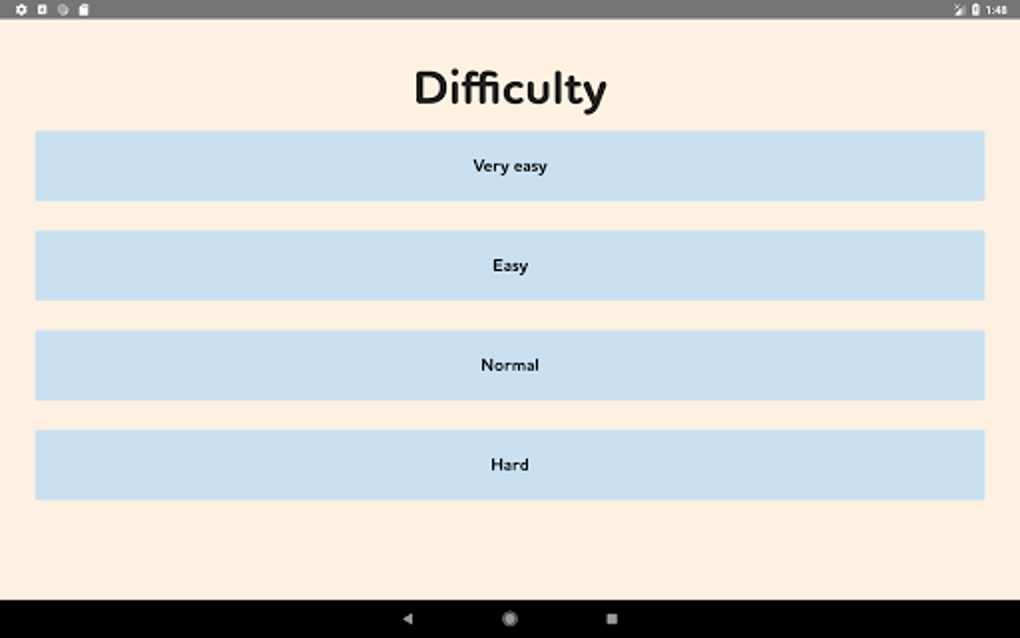 1:48

Difficulty

Very easy

Easy

Normal

Hard